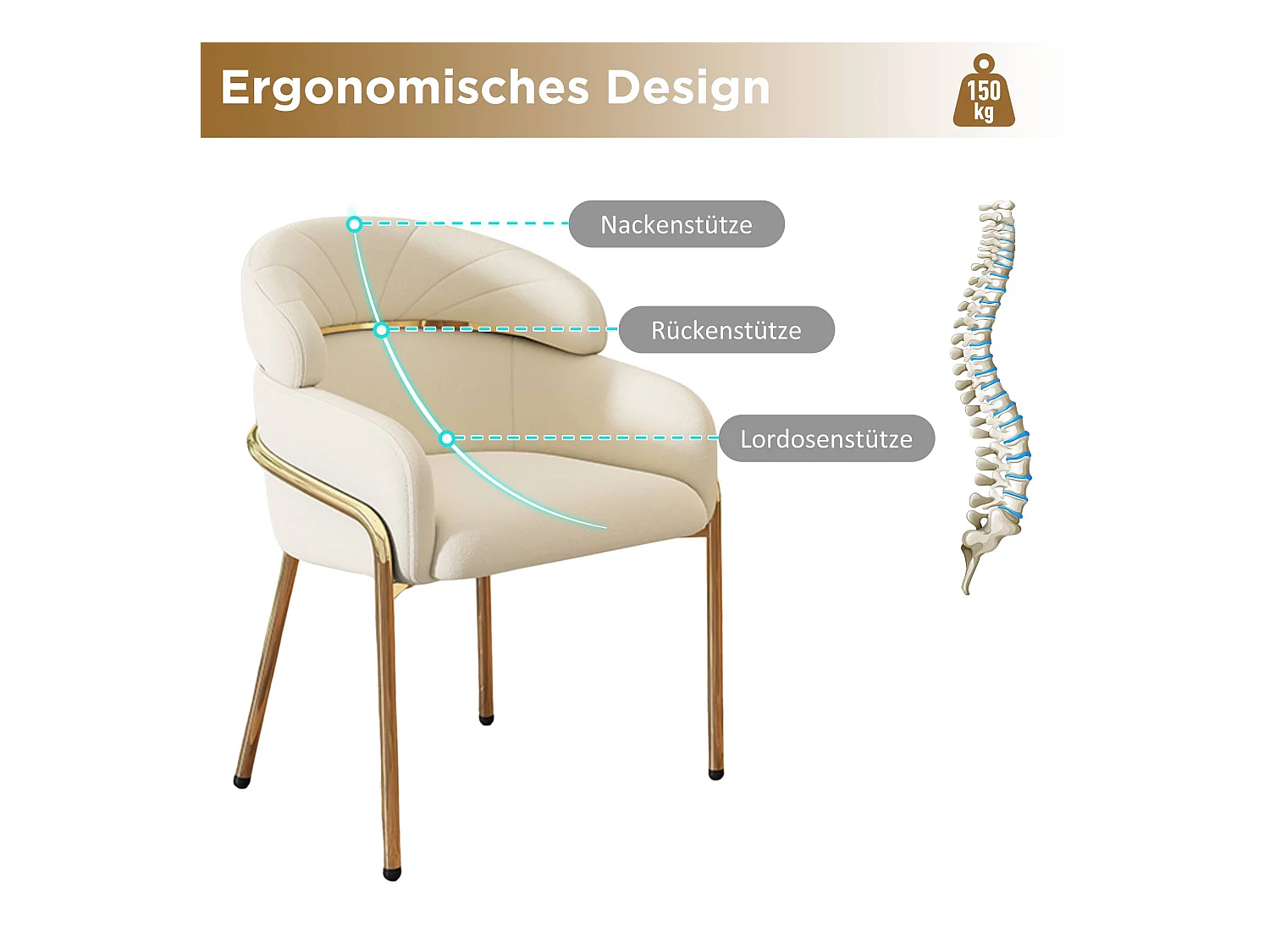 Ergonomisches Design

150 kg

Nackenstütze

Rückenstütze

Lordosenstütze